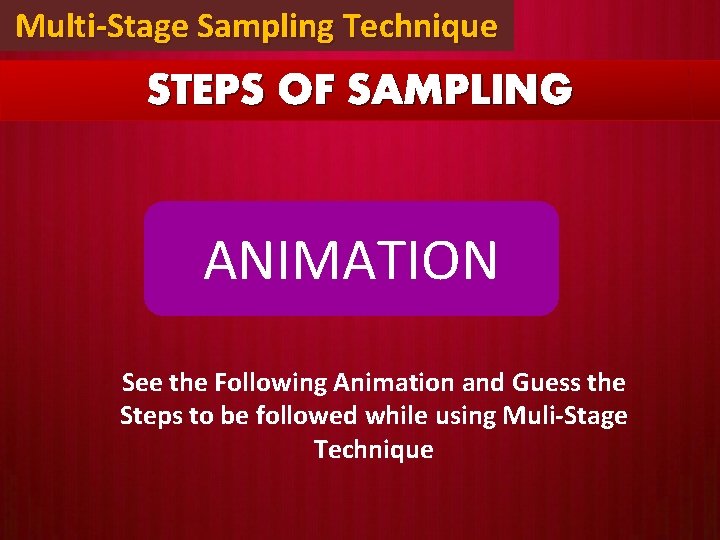 Multi-Stage Sampling Technique

STEPS OF SAMPLING

ANIMATION

See the Following Animation and Guess the Steps to be followed while using Muli-Stage Technique